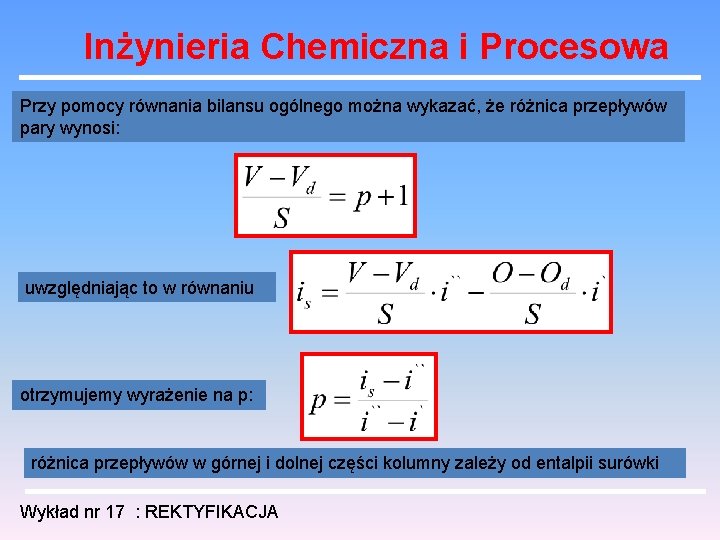 Inżynieria Chemiczna i Procesowa

Przy pomocy równania bilansu ogólnego można wykazać, że różnica przepływów pary wynosi:

$\frac{V - V_d}{S} = p + 1$

uwzględniając to w równaniu

$i_s = \frac{V - V_d}{S} \cdot i^{``} - \frac{O - O_d}{S} \cdot i^{`}$

otrzymujemy wyrażenie na p:

$p = \frac{i_s - i^{``}}{i^{``} - i^{`}}$

różnica przepływów w górnej i dolnej części kolumny zależy od entalpii surówki

Wykład nr 17 : REKTYFIKACJA